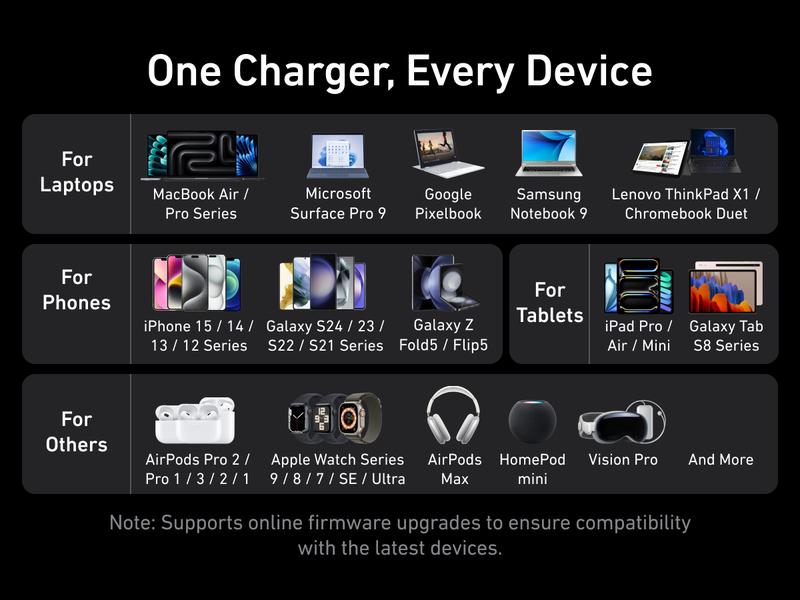 One Charger, Every Device

For Laptops

MacBook Air / Pro Series

Microsoft Surface Pro 9

Google Pixelbook

Samsung Notebook 9

Lenovo ThinkPad X1 / Chromebook Duet

For Phones

iPhone 15 / 14 / 13 / 12 Series

Galaxy S24 / 23 / S22 / S21 Series

Galaxy Z Fold5 / Flip5

For Tablets

iPad Pro / Air / Mini

Galaxy Tab S8 Series

For Others

AirPods Pro 2 / Pro 1 / 3 / 2 / 1

Apple Watch Series 9 / 8 / 7 / SE / Ultra

AirPods Max

HomePod mini

Vision Pro

And More

Note: Supports online firmware upgrades to ensure compatibility with the latest devices.